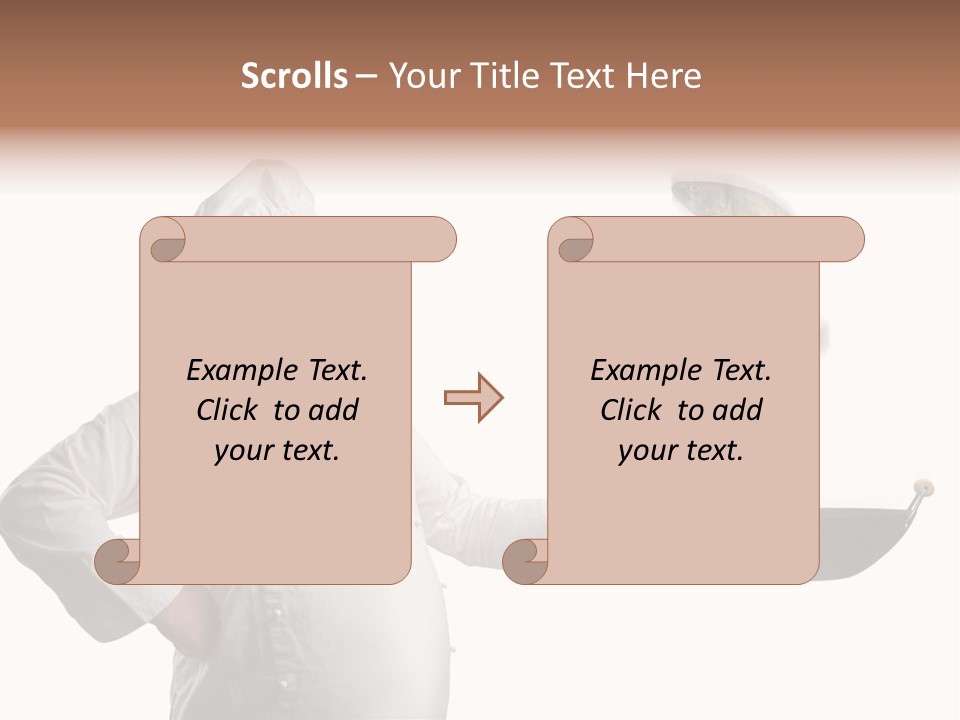 Scrolls – Your Title Text Here

Example Text. Click to add your text.

Example Text. Click to add your text.